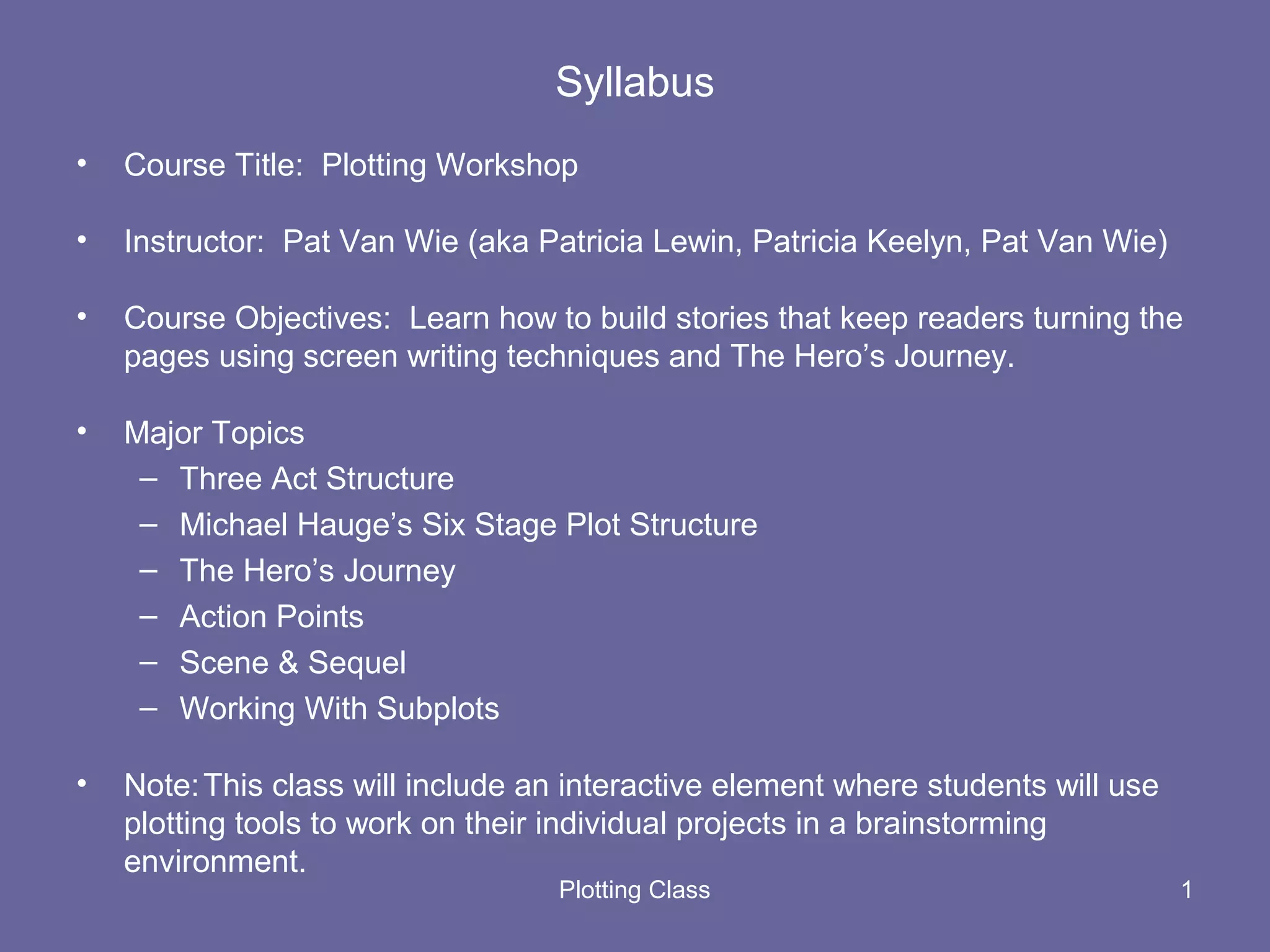 Syllabus

• Course Title: Plotting Workshop

• Instructor: Pat Van Wie (aka Patricia Lewin, Patricia Keelyn, Pat Van Wie)

• Course Objectives: Learn how to build stories that keep readers turning the pages using screen writing techniques and The Hero's Journey.

• Major Topics
– Three Act Structure
– Michael Hauge's Six Stage Plot Structure
– The Hero's Journey
– Action Points
– Scene & Sequel
– Working With Subplots

• Note: This class will include an interactive element where students will use plotting tools to work on their individual projects in a brainstorming environment.

Plotting Class

1